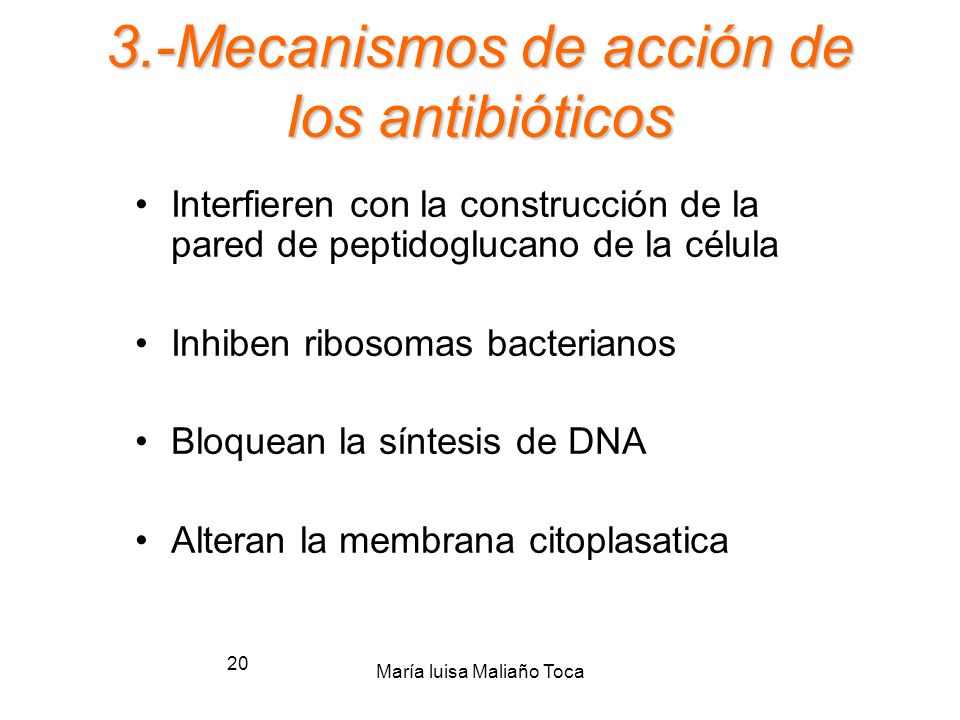 3.-Mecanismos de acción de los antibióticos

• Interfieren con la construcción de la pared de peptidoglucano de la célula

• Inhiben ribosomas bacterianos

• Bloquean la síntesis de DNA

• Alteran la membrana citoplasatica

20

María luisa Maliaño Toca